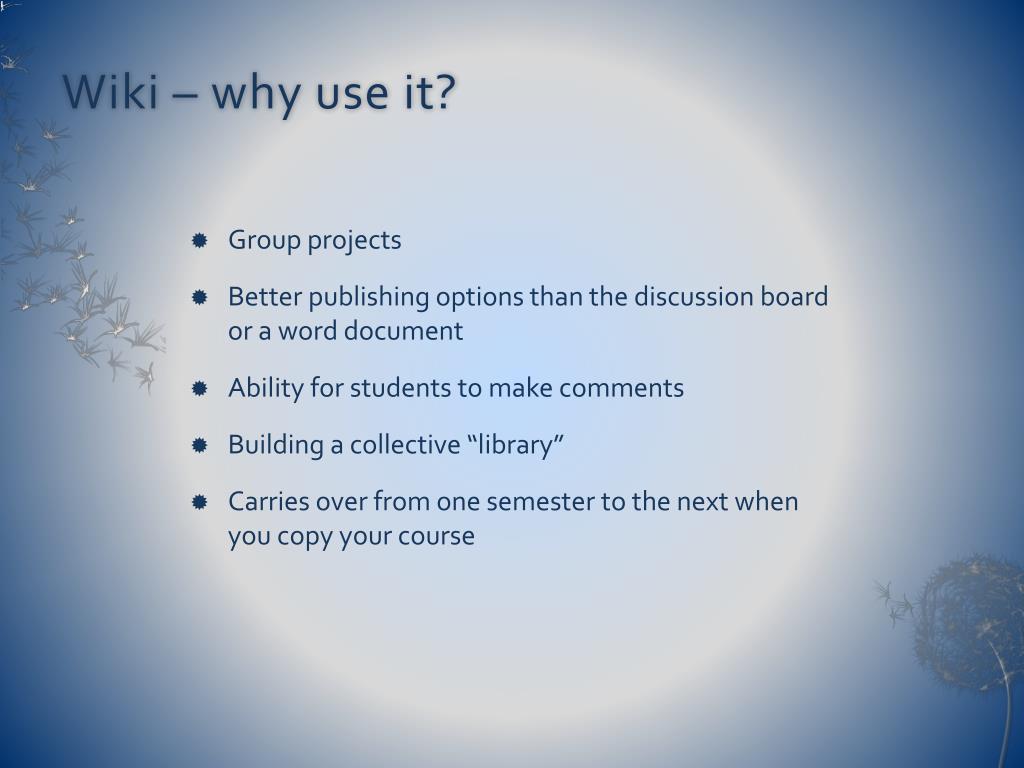 Wiki – why use it?

- Group projects
- Better publishing options than the discussion board or a word document
- Ability for students to make comments
- Building a collective “library”
- Carries over from one semester to the next when you copy your course